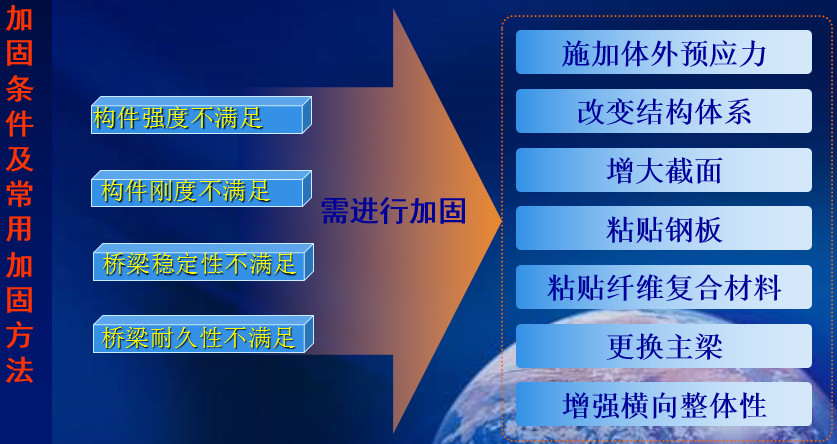 加固条件及常用加固方法

构件强度不满足

构件刚度不满足

桥梁稳定性不满足

桥梁耐久性不满足

需进行加固

施加体外预应力

改变结构体系

增大截面

粘贴钢板

粘贴纤维复合材料

更换主梁

增强横向整体性